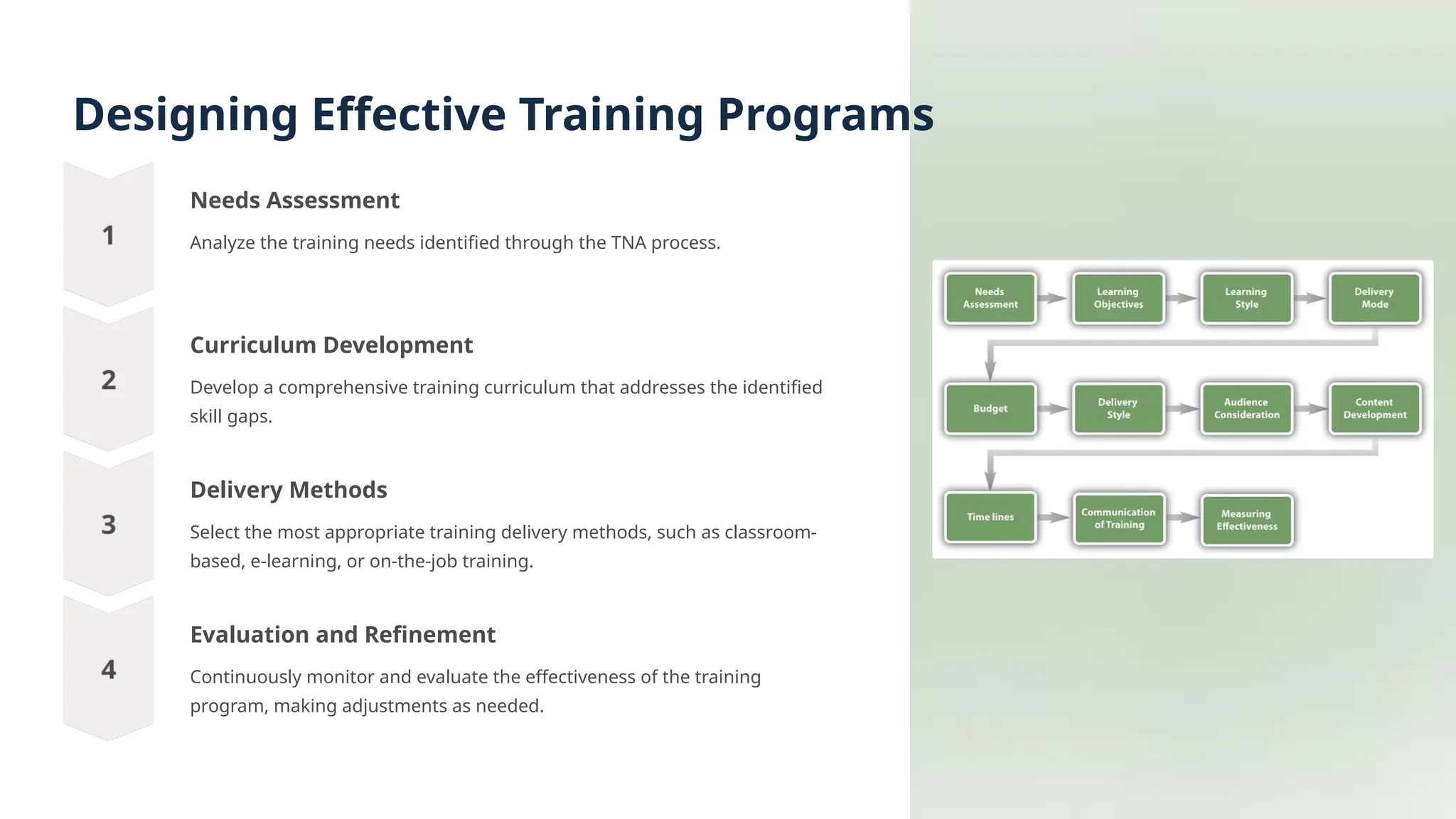 Designing Effective Training Programs

1

Needs Assessment

Analyze the training needs identified through the TNA process.

2

Curriculum Development

Develop a comprehensive training curriculum that addresses the identified skill gaps.

3

Delivery Methods

Select the most appropriate training delivery methods, such as classroom-based, e-learning, or on-the-job training.

4

Evaluation and Refinement

Continuously monitor and evaluate the effectiveness of the training program, making adjustments as needed.

Needs Assessment

Learning Objectives

Learning Style

Delivery Mode

Budget

Delivery Style

Audience Consideration

Content Development

Time lines

Communication of Training

Measuring Effectiveness